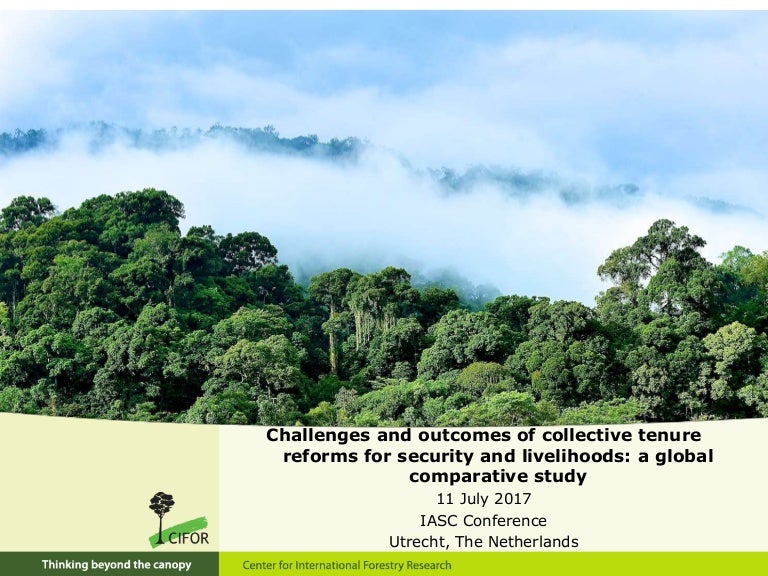 Challenges and outcomes of collective tenure reforms for security and livelihoods: a global comparative study

11 July 2017

IASC Conference

Utrecht, The Netherlands

CIFOR

Thinking beyond the canopy

Center for International Forestry Research